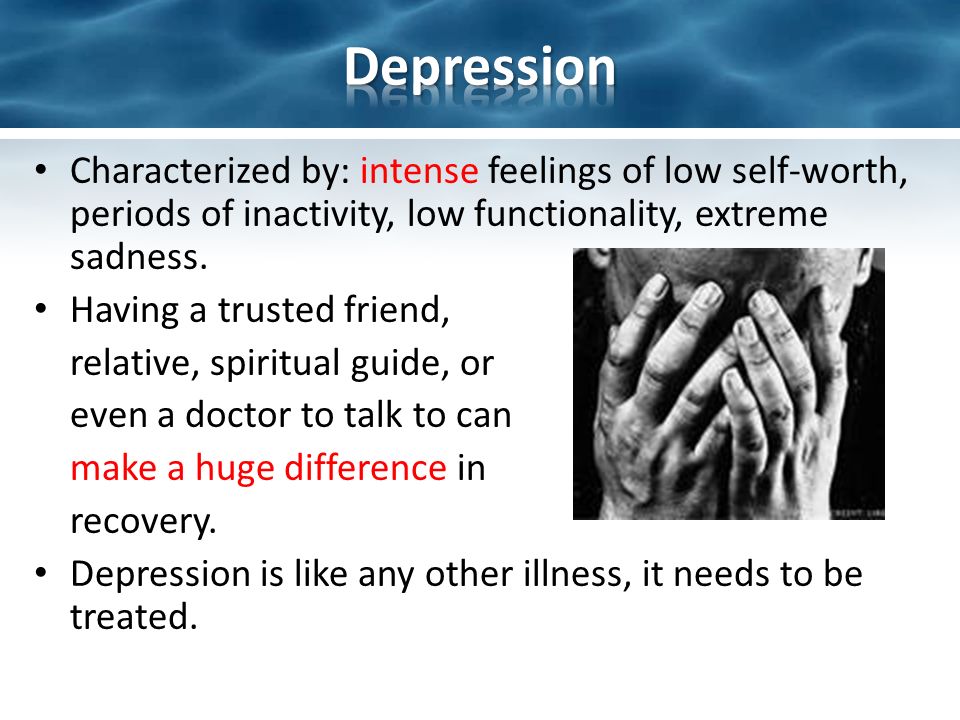 Depression

• Characterized by: intense feelings of low self-worth, periods of inactivity, low functionality, extreme sadness.

• Having a trusted friend, relative, spiritual guide, or even a doctor to talk to can make a huge difference in recovery.

• Depression is like any other illness, it needs to be treated.